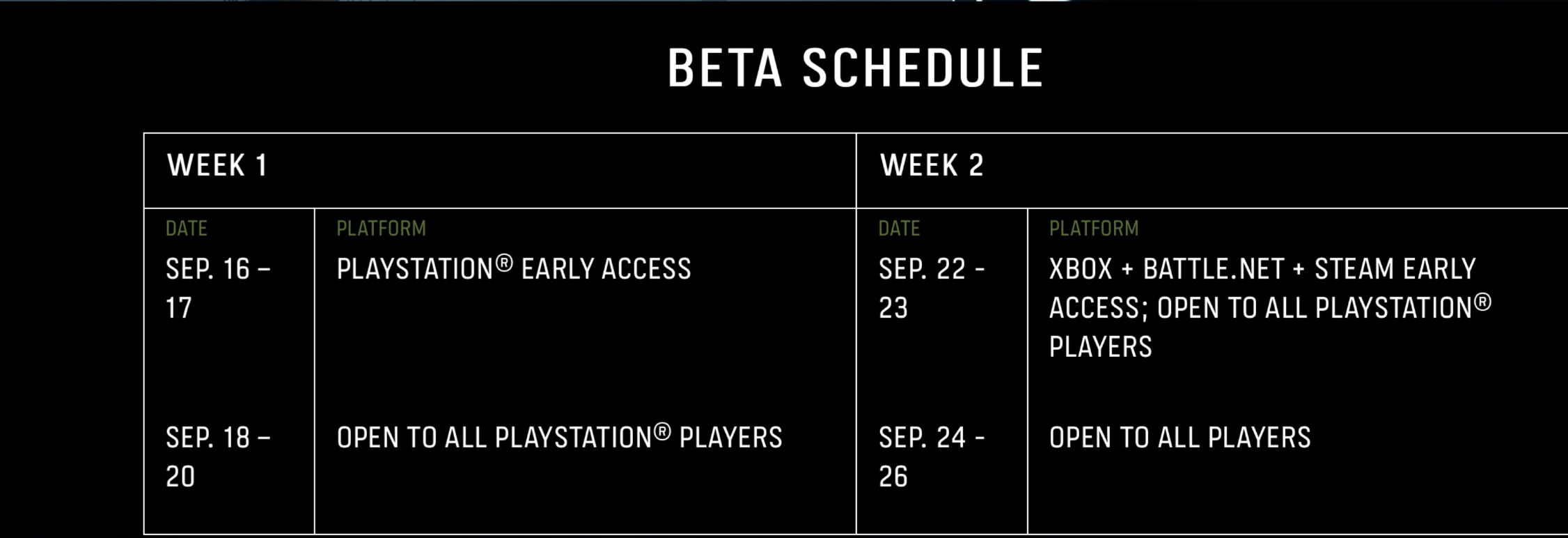 BETA SCHEDULE

| WEEK 1 | | WEEK 2 | |
|---|---|---|---|
| DATE | PLATFORM | DATE | PLATFORM |
| SEP. 16 – 17 | PLAYSTATION® EARLY ACCESS | SEP. 22 - 23 | XBOX + BATTLE.NET + STEAM EARLY ACCESS; OPEN TO ALL PLAYSTATION® PLAYERS |
| SEP. 18 – 20 | OPEN TO ALL PLAYSTATION® PLAYERS | SEP. 24 - 26 | OPEN TO ALL PLAYERS |